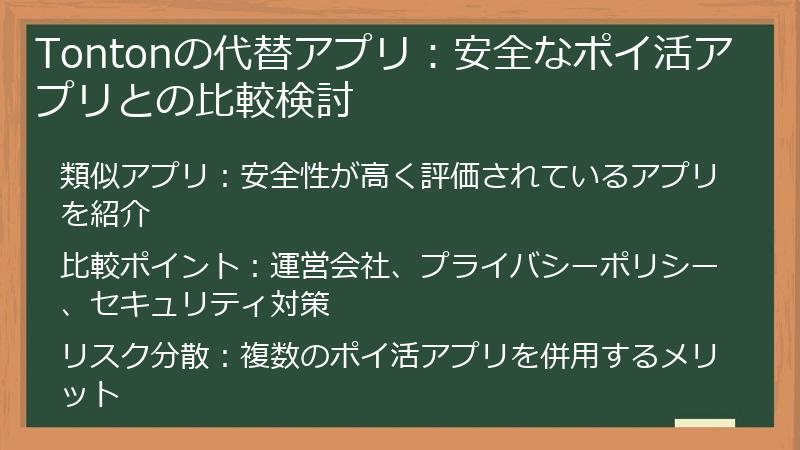 Tontonの代替アプリ：安全なポイ活アプリとの比較検討

類似アプリ：安全性が高く評価されているアプリを紹介

比較ポイント：運営会社、プライバシーポリシー、セキュリティ対策

リスク分散：複数のポイ活アプリを併用するメリット